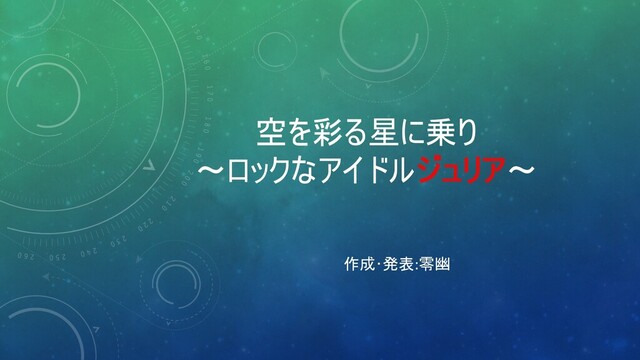 空を彩る星に乗り
～ロックなアイドルジュリア～

作成･発表:零幽